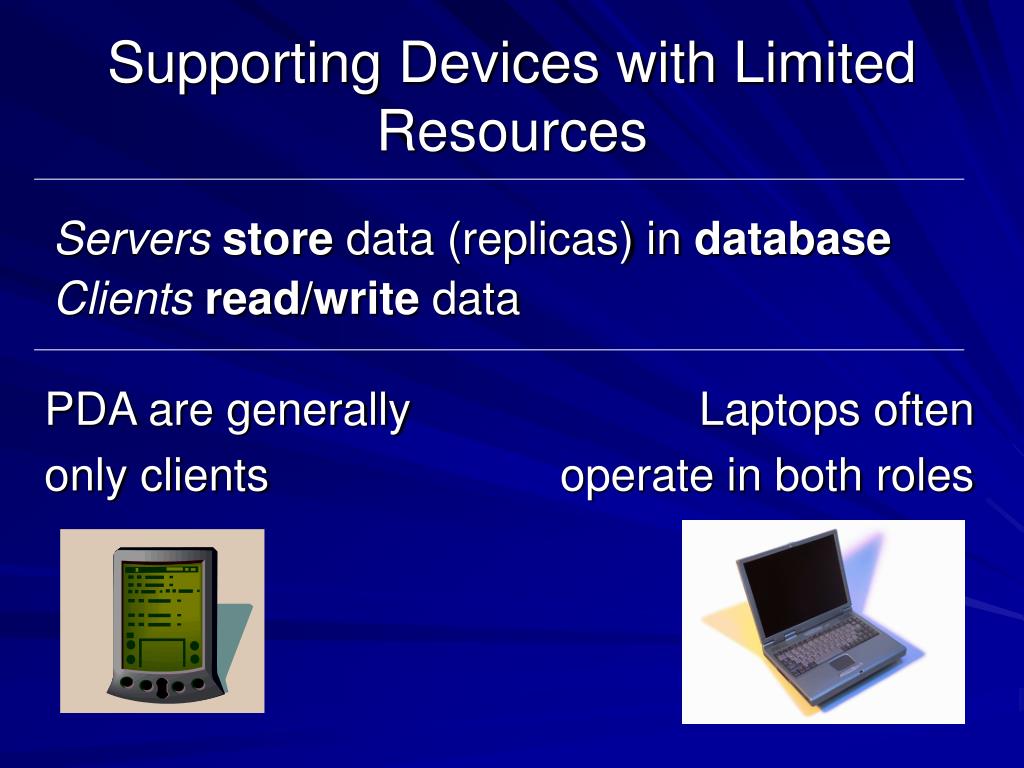 Supporting Devices with Limited Resources

Servers store data (replicas) in database
Clients read/write data

PDA are generally only clients

Laptops often operate in both roles